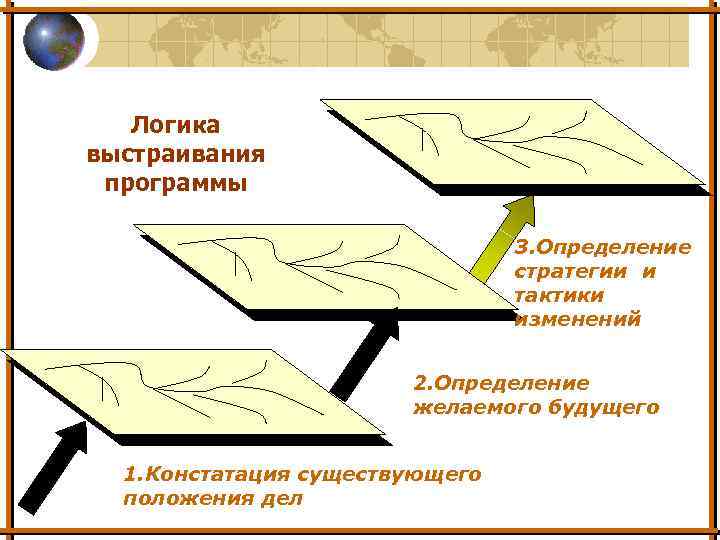 Логика выстраивания программы

3.Определение стратегии и тактики изменений

2.Определение желаемого будущего

1.Констатация существующего положения дел